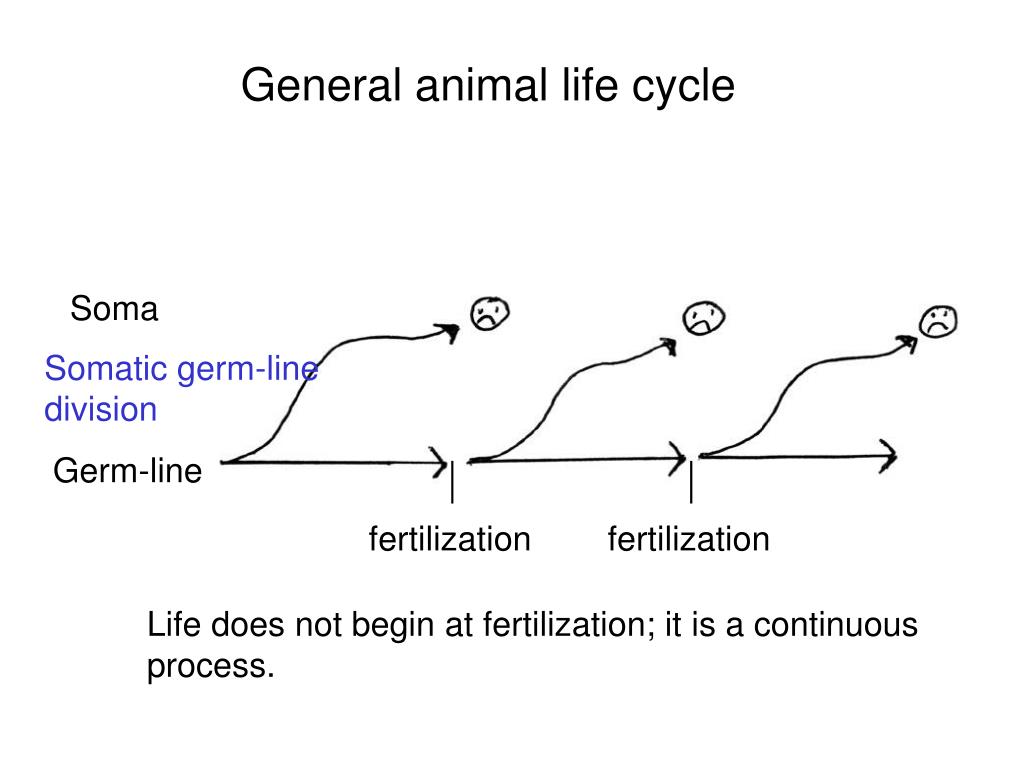 General animal life cycle

Soma

Somatic germ-line division

Germ-line

fertilization

fertilization

Life does not begin at fertilization; it is a continuous process.